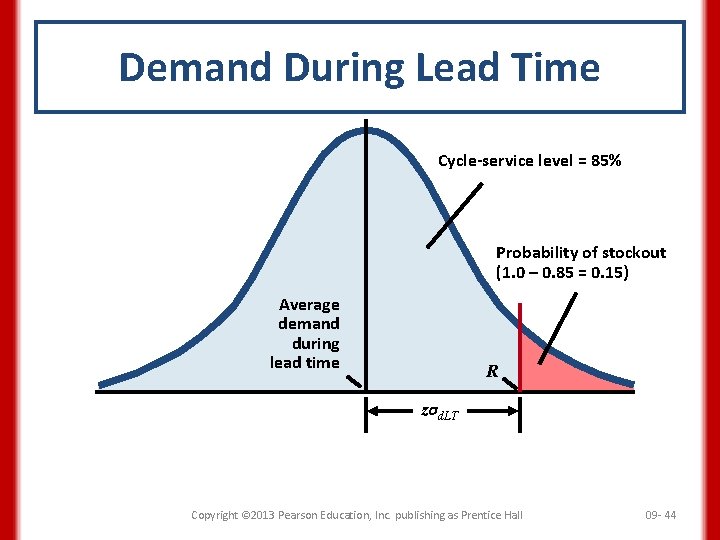 Demand During Lead Time

Cycle-service level = 85%

Probability of stockout (1.0 – 0.85 = 0.15)

Average demand during lead time

$R$

$z\sigma_{dLT}$

Copyright ©2013 Pearson Education, Inc. publishing as Prentice Hall

09- 44